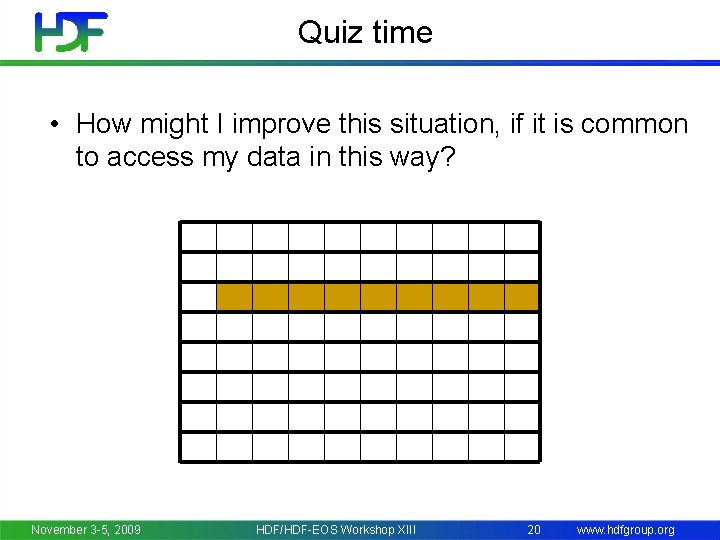 HDF

Quiz time

• How might I improve this situation, if it is common to access my data in this way?

November 3-5, 2009 HDF/HDF-EOS Workshop XIII 20 www.hdfgroup.org